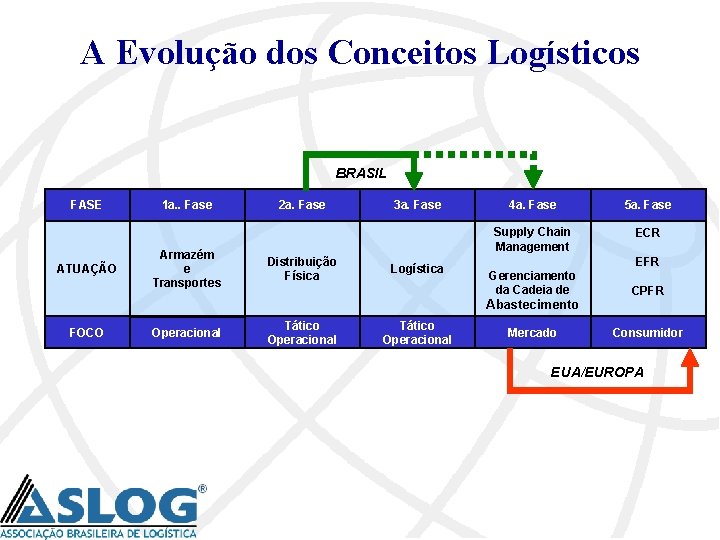 A Evolução dos Conceitos Logísticos

BRASIL

| FASE | 1a.. Fase | 2a. Fase | 3a. Fase | 4a. Fase | 5a. Fase |
|---|---|---|---|---|---|
| ATUAÇÃO | Armazém e Transportes | Distribuição Física | Logística | Supply Chain Management Gerenciamento da Cadeia de Abastecimento | ECR EFR CPFR |
| FOCO | Operacional | Tático Operacional | Tático Operacional | Mercado | Consumidor |

EUA/EUROPA

ASLOG®
ASSOCIAÇÃO BRASILEIRA DE LOGÍSTICA